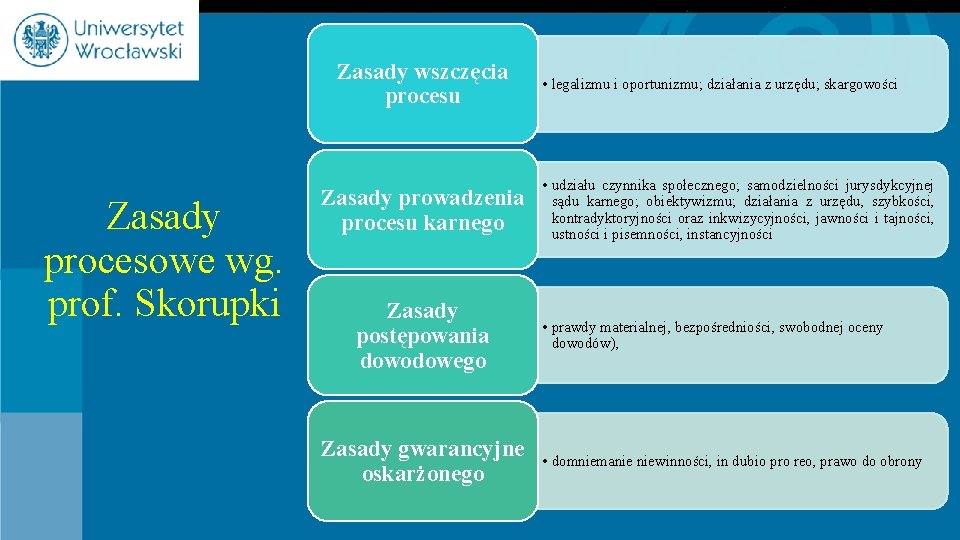 Uniwersytet Wrocławski

Zasady procesowe wg. prof. Skorupki

Zasady wszczęcia procesu

• legalizmu i oportunizmu; działania z urzędu; skargowości

Zasady prowadzenia procesu karnego

• udziału czynnika społecznego; samodzielności jurysdykcyjnej sądu karnego; obiektywizmu; działania z urzędu, szybkości, kontradyktoryjności oraz inkwizycyjności, jawności i tajności, ustności i pisemności, instancyjności

Zasady postępowania dowodowego

• prawdy materialnej, bezpośredniości, swobodnej oceny dowodów),

Zasady gwarancyjne oskarżonego

• domniemanie niewinności, in dubio pro reo, prawo do obrony